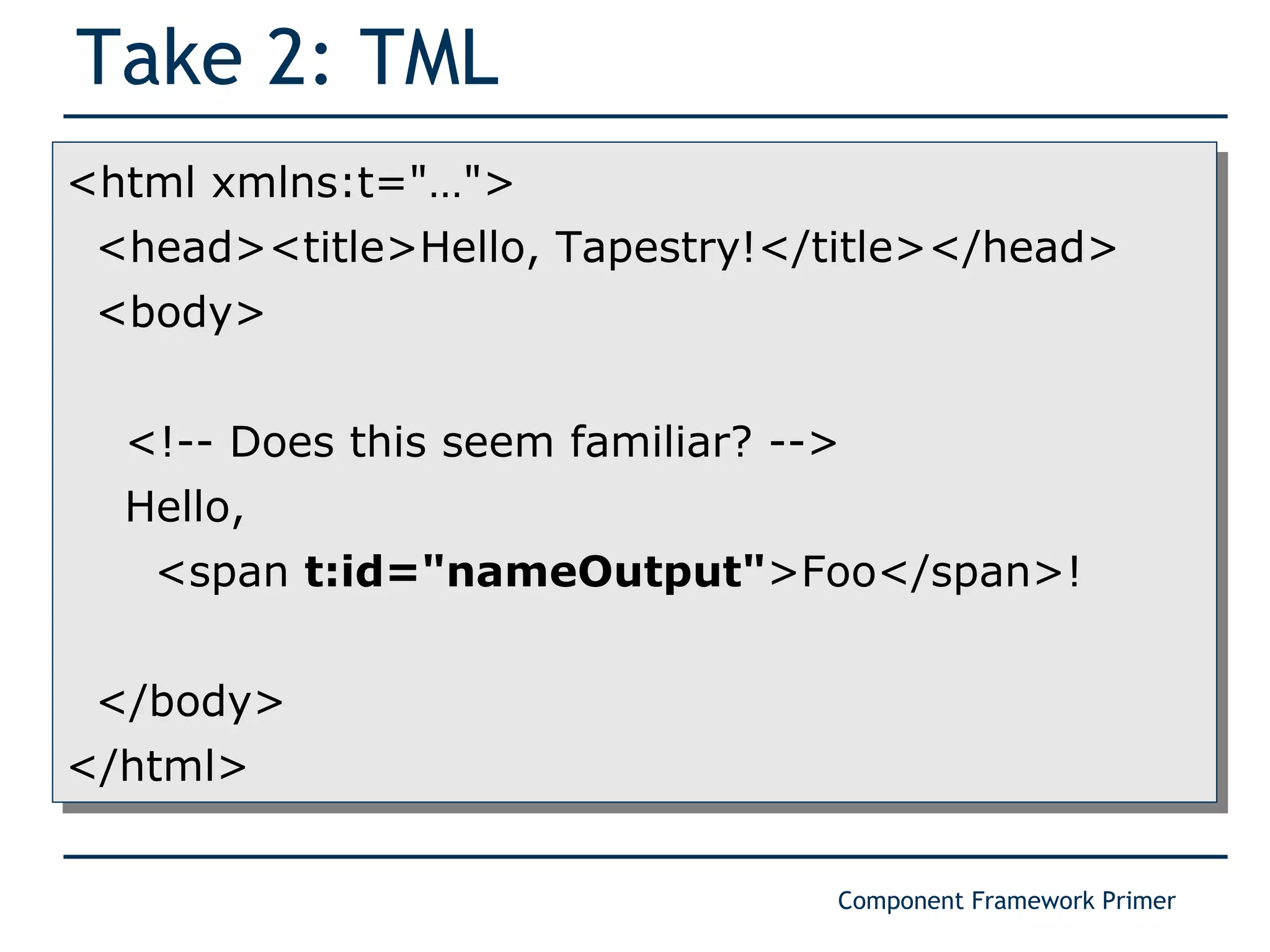 Take 2: TML

<html xmlns:t="…">
<head><title>Hello, Tapestry!</title></head>
<body>

<!-- Does this seem familiar? -->
Hello,
<span t:id="nameOutput">Foo</span>!

</body>
</html>

Component Framework Primer